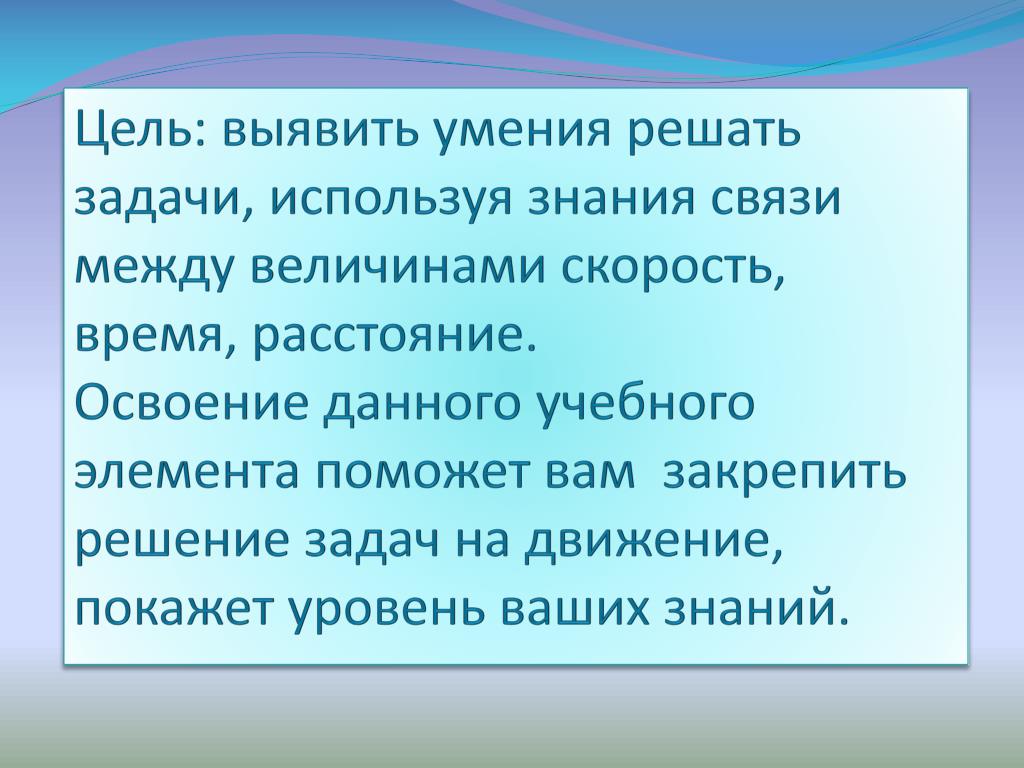 Цель: выявить умения решать задачи, используя знания связи между величинами скорость, время, расстояние.
Освоение данного учебного элемента поможет вам  закрепить решение задач на движение, покажет уровень ваших знаний.